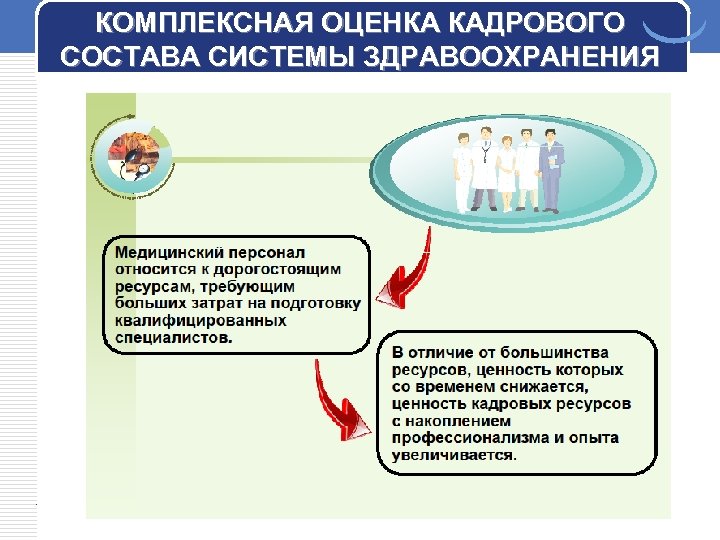 КОМПЛЕКСНАЯ ОЦЕНКА КАДРОВОГО СОСТАВА СИСТЕМЫ ЗДРАВООХРАНЕНИЯ

Медицинский персонал относится к дорогостоящим ресурсам, требующим больших затрат на подготовку квалифицированных специалистов.

В отличие от большинства ресурсов, ценность которых со временем снижается, ценность кадровых ресурсов с накоплением профессионализма и опыта увеличивается.